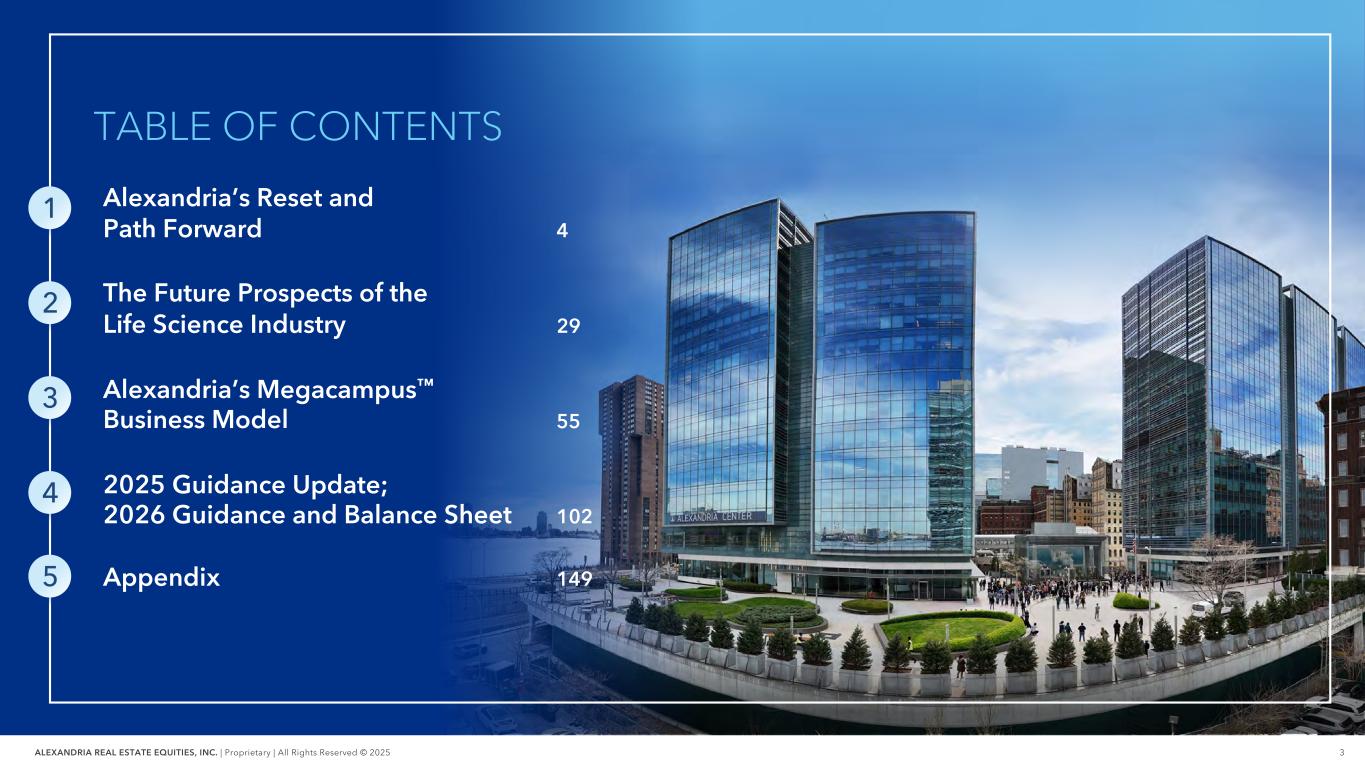 TABLE OF CONTENTS

1 Alexandria's Reset and Path Forward 4

2 The Future Prospects of the Life Science Industry 29

3 Alexandria's Megacampus™ Business Model 55

4 2025 Guidance Update; 2026 Guidance and Balance Sheet 102

5 Appendix 149

ALEXANDRIA CENTER

ALEXANDRIA REAL ESTATE EQUITIES, INC. | Proprietary | All Rights Reserved © 2025 3